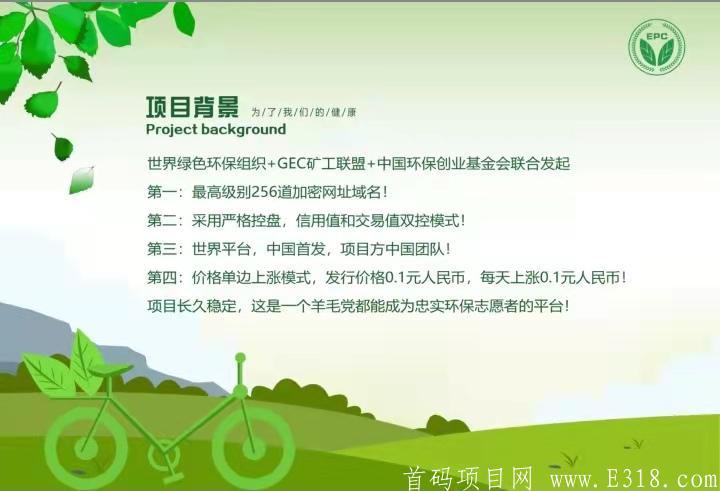 EPC

项目背景 为/了/我/们/的/健/康
Project background

世界绿色环保组织+GEC矿工联盟+中国环保创业基金会联合发起

第一：最高级别256道加密网址域名！

第二：采用严格控盘，信用值和交易值双控模式！

第三：世界平台，中国首发，项目方中国团队！

第四：价格单边上涨模式，发行价格0.1元人民币，每天上涨0.1元人民币！

项目长久稳定，这是一个羊毛党都能成为忠实环保志愿者的平台！

首码项目网 www.E318.com